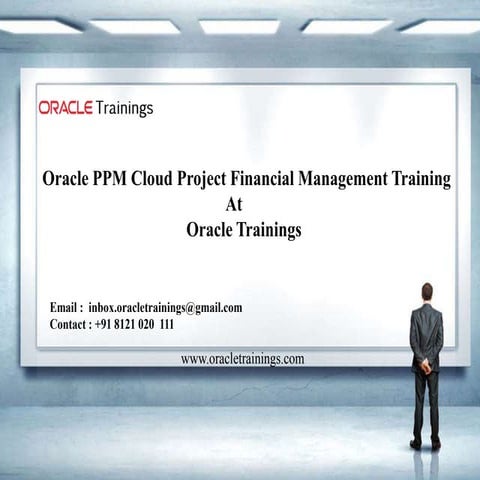 ORACLE Trainings

Oracle PPM Cloud Project Financial Management Training
At
Oracle Trainings

Email : inbox.oracletrainings@gmail.com
Contact : +91 8121 020 111

www.oracletrainings.com